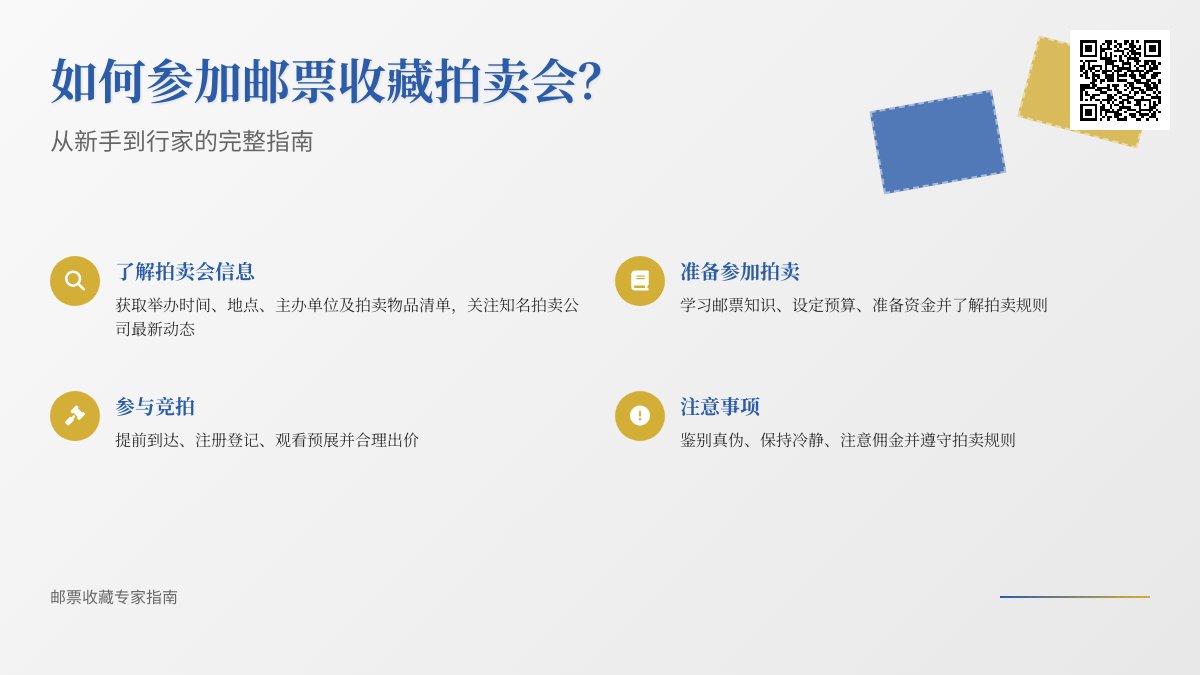 如何参加邮票收藏拍卖会?

从新手到行家的完整指南

了解拍卖会信息

获取举办时间、地点、主办单位及拍卖物品清单，关注知名拍卖公司最新动态

准备参加拍卖

学习邮票知识、设定预算、准备资金并了解拍卖规则

参与竞拍

提前到达、注册登记、观看预展并合理出价

注意事项

鉴别真伪、保持冷静、注意佣金并遵守拍卖规则

邮票收藏专家指南